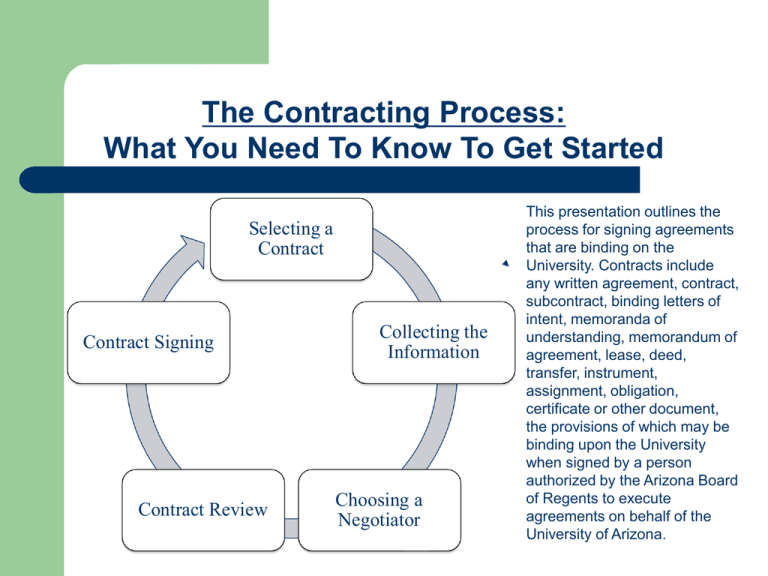 The Contracting Process:
What You Need To Know To Get Started

Selecting a Contract

Collecting the Information

Choosing a Negotiator

Contract Review

Contract Signing

This presentation outlines the process for signing agreements that are binding on the University. Contracts include any written agreement, contract, subcontract, binding letters of intent, memoranda of understanding, memorandum of agreement, lease, deed, transfer, instrument, assignment, obligation, certificate or other document, the provisions of which may be binding upon the University when signed by a person authorized by the Arizona Board of Regents to execute agreements on behalf of the University of Arizona.